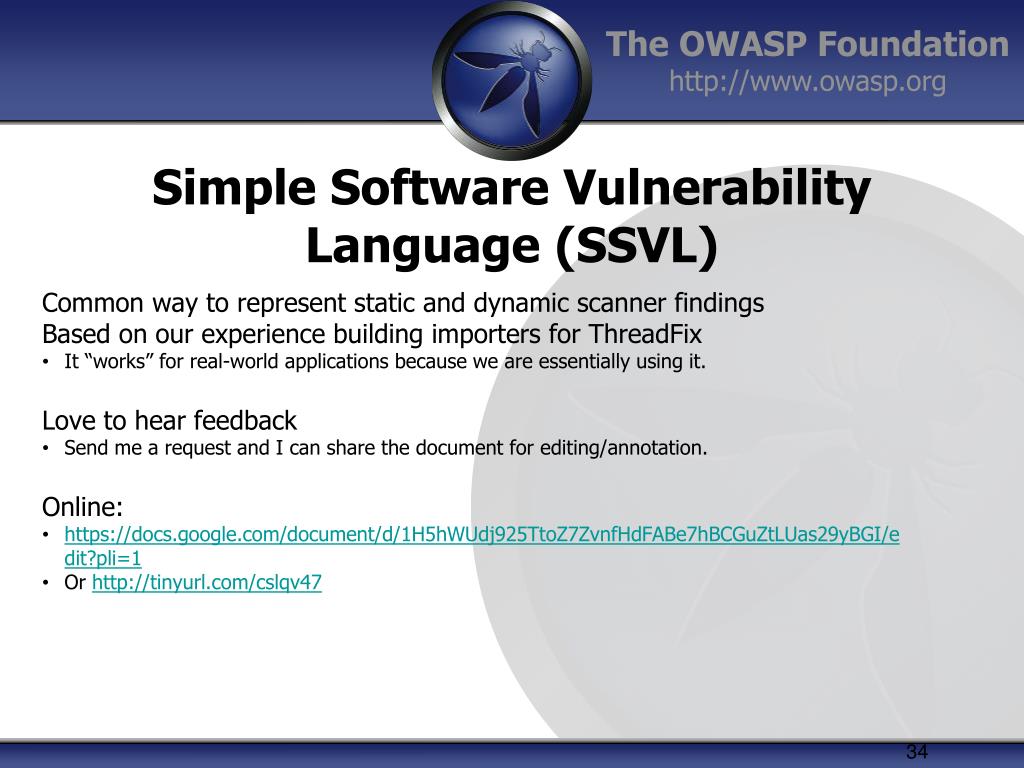 The OWASP Foundation
http://www.owasp.org

Simple Software Vulnerability Language (SSVL)

Common way to represent static and dynamic scanner findings
Based on our experience building importers for ThreadFix
• It “works” for real-world applications because we are essentially using it.

Love to hear feedback
• Send me a request and I can share the document for editing/annotation.

Online:
• https://docs.google.com/document/d/1H5hWUdj925TtoZ7ZvnfHdFABe7hBCGuZtLUas29yBGI/edit?pli=1
• Or http://tinyurl.com/cslqv47

34